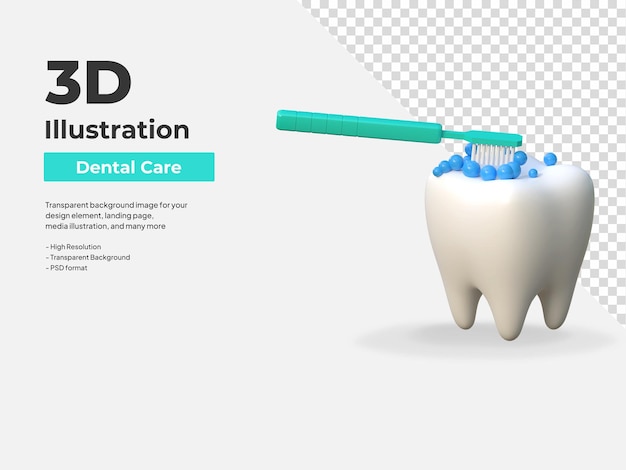 3D
Illustration

Dental Care

Transparent background image for your design element, landing page, media illustration, and many more

- High Resolution
- Transparent Background
- PSD format